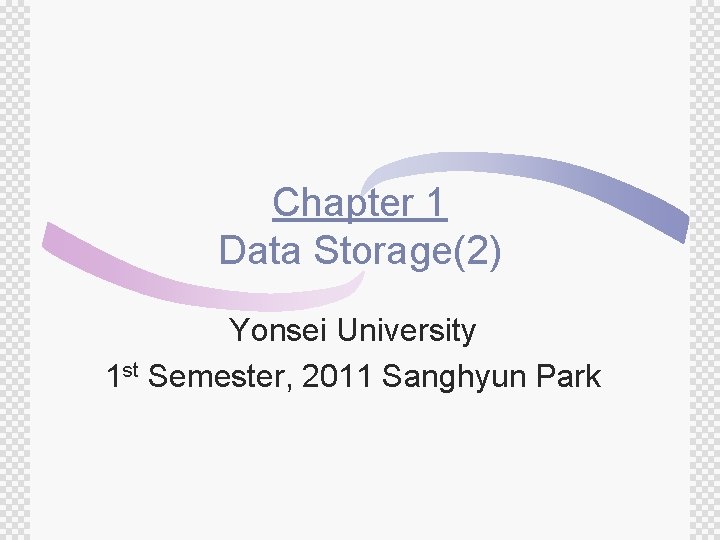 Chapter 1
Data Storage(2)

Yonsei University
1st Semester, 2011 Sanghyun Park